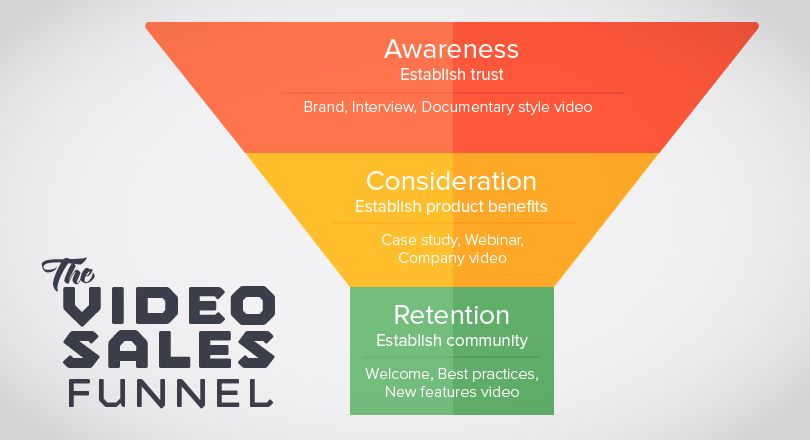 Awareness
Establish trust
Brand, Interview, Documentary style video

Consideration
Establish product benefits
Case study, Webinar, Company video

Retention
Establish community
Welcome, Best practices, New features video

The
VIDEO
SALES
FUNNEL